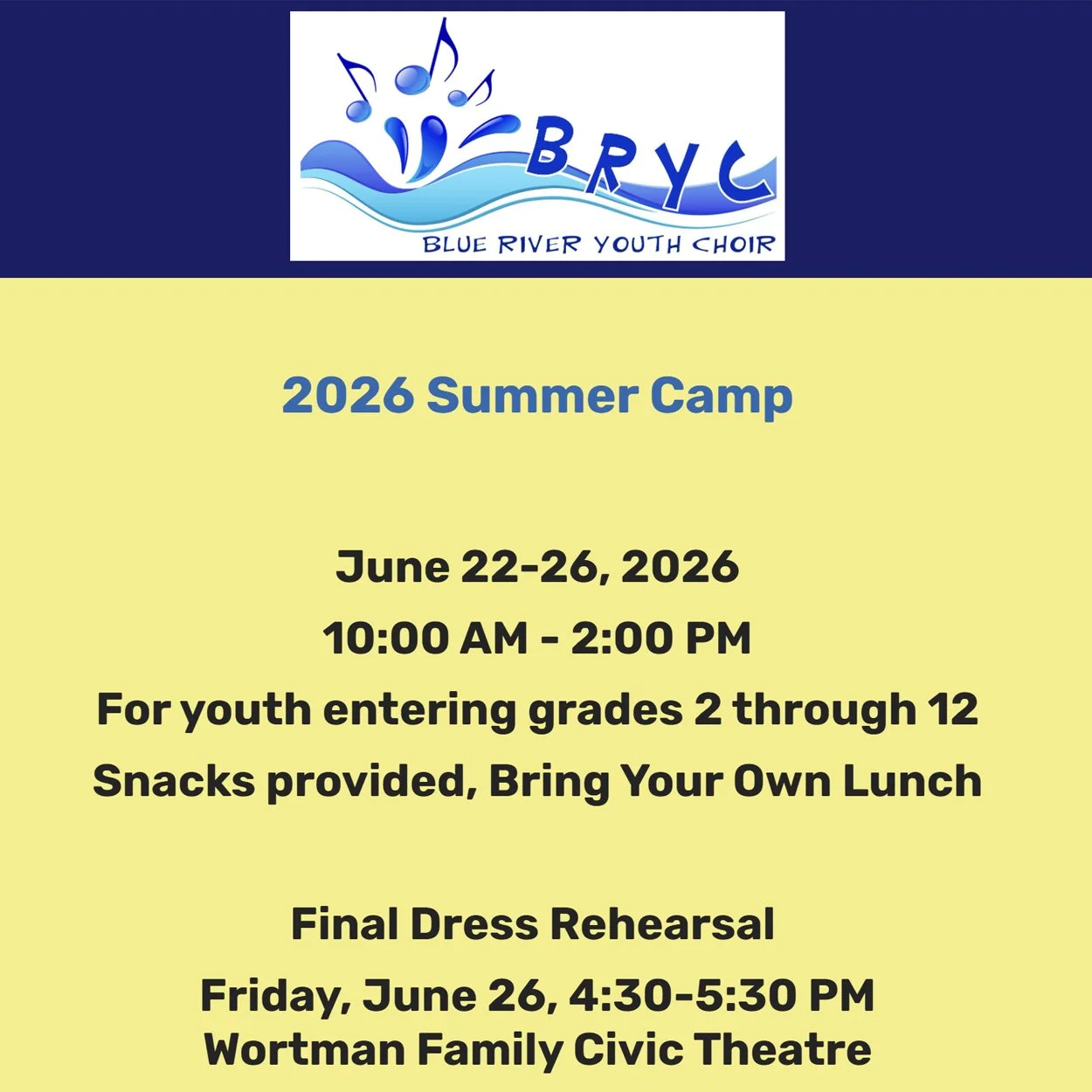 BRYC
BLUE RIVER YOUTH CHOIR

2026 Summer Camp

June 22-26, 2026
10:00 AM - 2:00 PM
For youth entering grades 2 through 12
Snacks provided, Bring Your Own Lunch

Final Dress Rehearsal
Friday, June 26, 4:30-5:30 PM
Wortman Family Civic Theatre